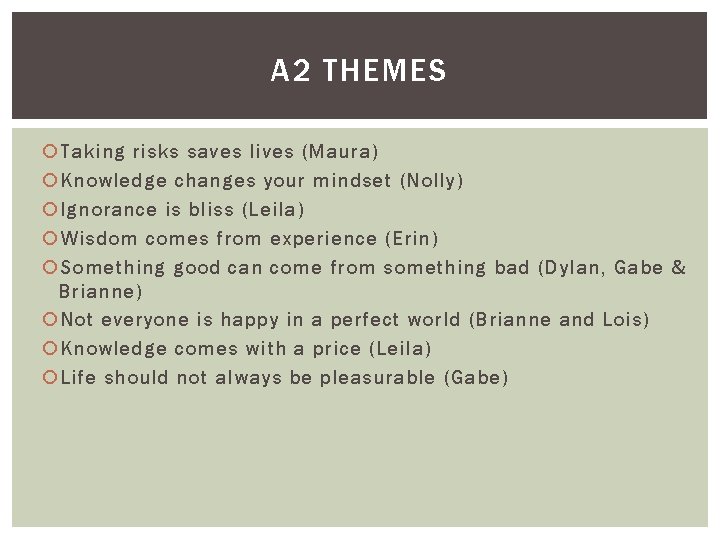 A2 THEMES

Taking risks saves lives (Maura)
Knowledge changes your mindset (Nolly)
Ignorance is bliss (Leila)
Wisdom comes from experience (Erin)
Something good can come from something bad (Dylan, Gabe & Brianne)
Not everyone is happy in a perfect world (Brianne and Lois)
Knowledge comes with a price (Leila)
Life should not always be pleasurable (Gabe)